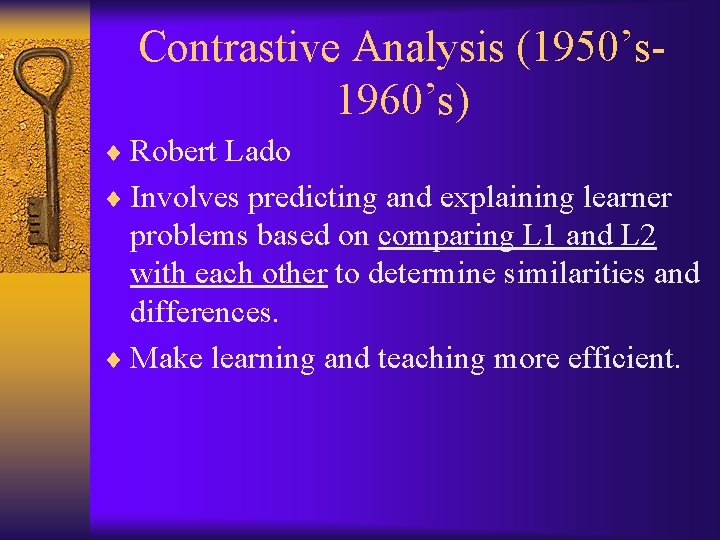 Contrastive Analysis (1950’s-1960’s)

♦ Robert Lado

♦ Involves predicting and explaining learner problems based on comparing L1 and L2 with each other to determine similarities and differences.

♦ Make learning and teaching more efficient.